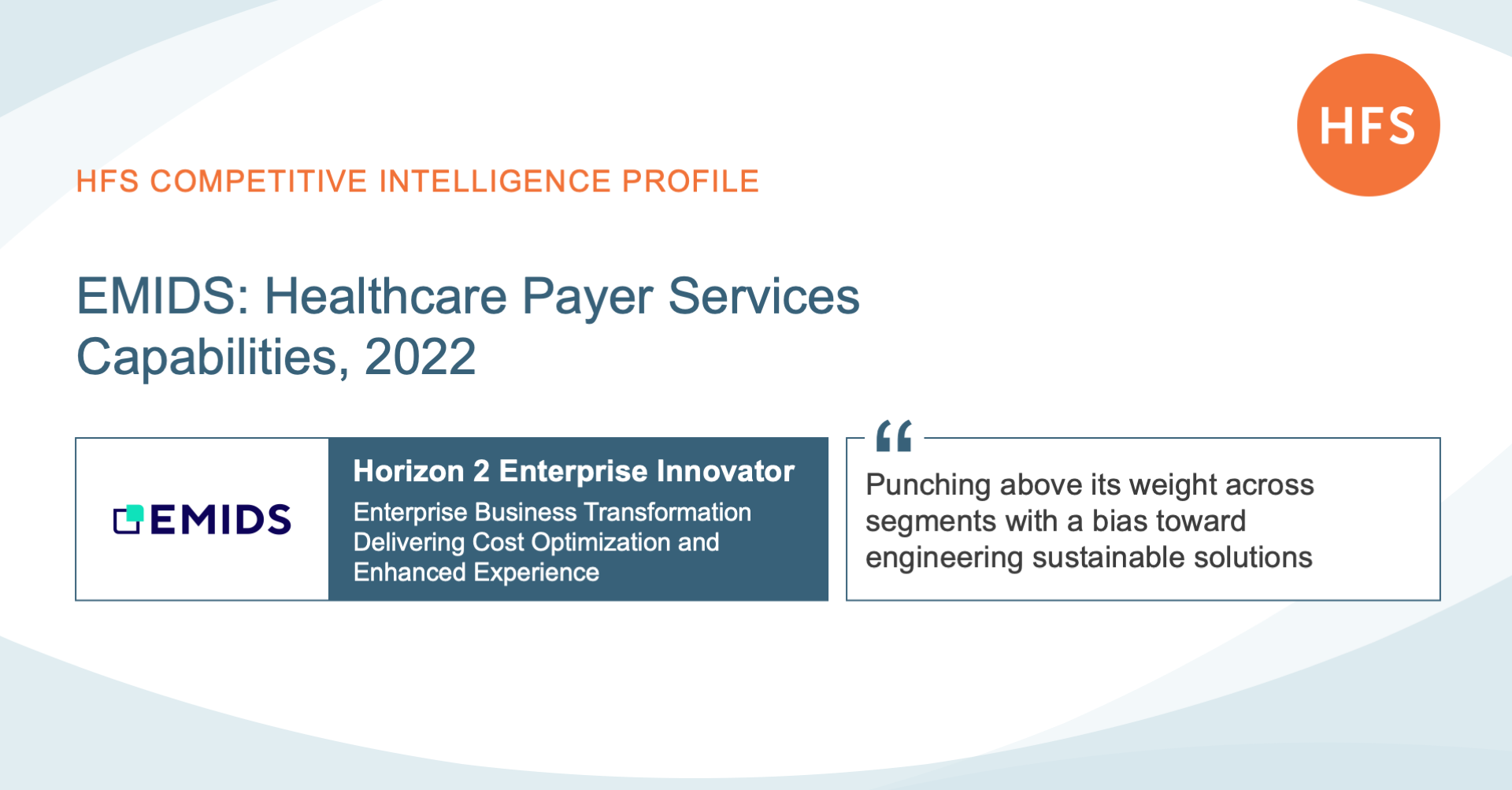 HFS

HFS COMPETITIVE INTELLIGENCE PROFILE

EMIDS: Healthcare Payer Services Capabilities, 2022

EMIDS

Horizon 2 Enterprise Innovator

Enterprise Business Transformation Delivering Cost Optimization and Enhanced Experience

“

Punching above its weight across segments with a bias toward engineering sustainable solutions